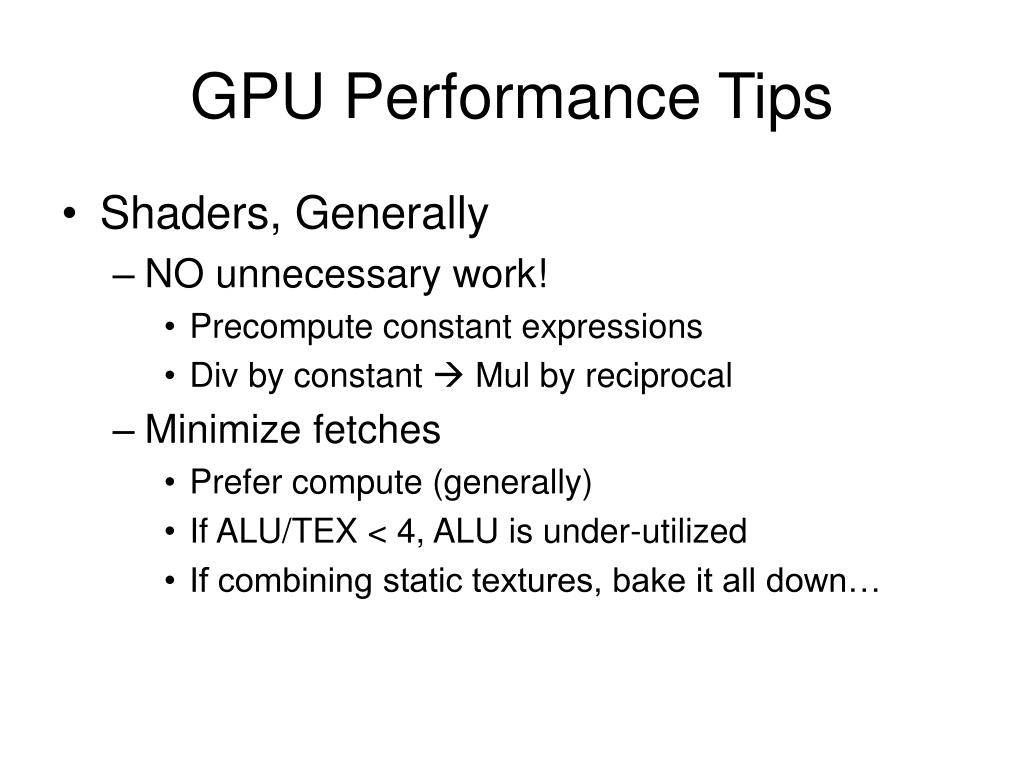 GPU Performance Tips

• Shaders, Generally
  – NO unnecessary work!
    • Precompute constant expressions
    • Div by constant → Mul by reciprocal
  – Minimize fetches
    • Prefer compute (generally)
    • If ALU/TEX < 4, ALU is under-utilized
    • If combining static textures, bake it all down…